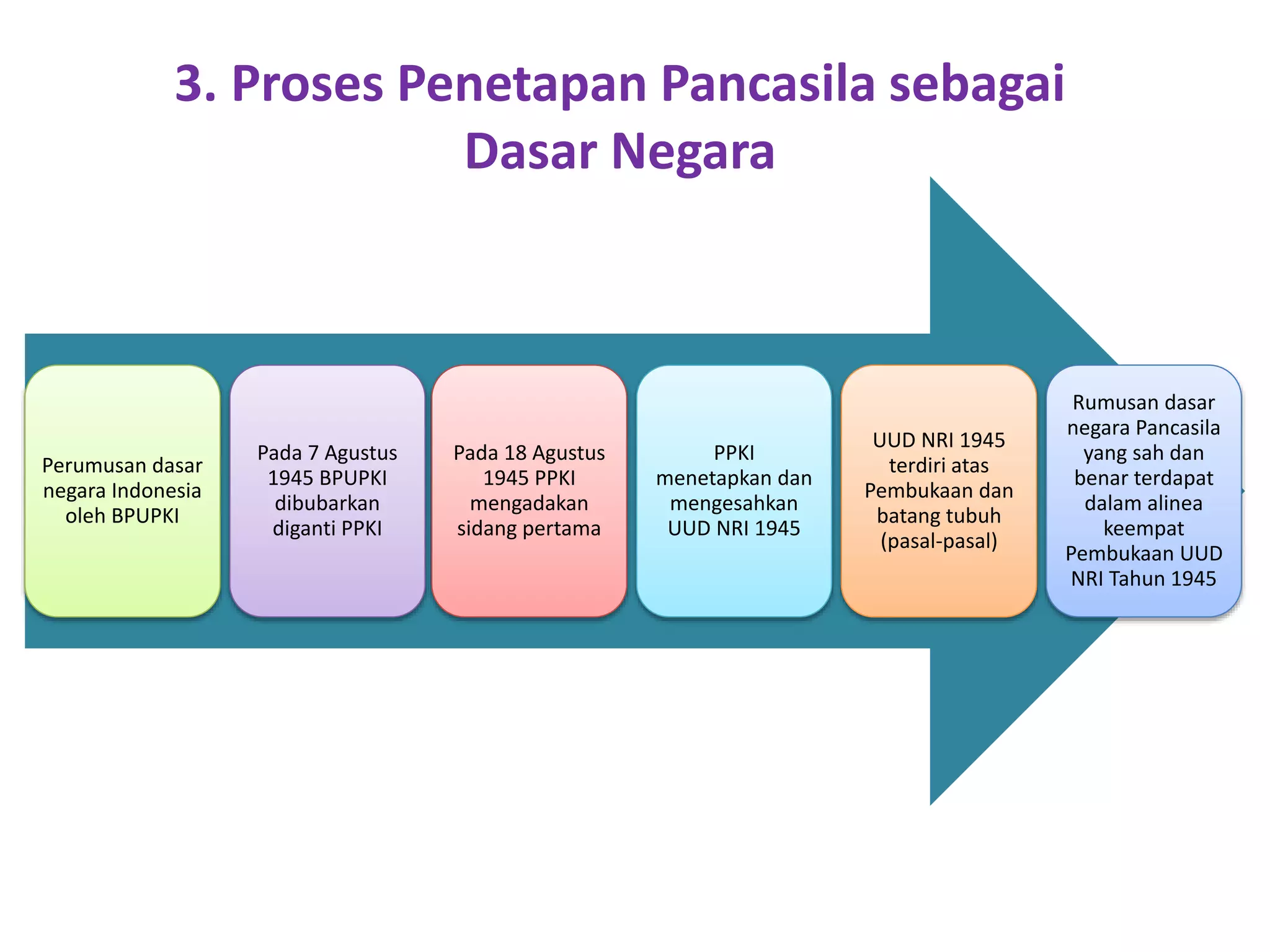 3. Proses Penetapan Pancasila sebagai Dasar Negara

Perumusan dasar negara Indonesia oleh BPUPKI

Pada 7 Agustus 1945 BPUPKI dibubarkan diganti PPKI

Pada 18 Agustus 1945 PPKI mengadakan sidang pertama

PPKI menetapkan dan mengesahkan UUD NRI 1945

UUD NRI 1945 terdiri atas Pembukaan dan batang tubuh (pasal-pasal)

Rumusan dasar negara Pancasila yang sah dan benar terdapat dalam alinea keempat Pembukaan UUD NRI Tahun 1945